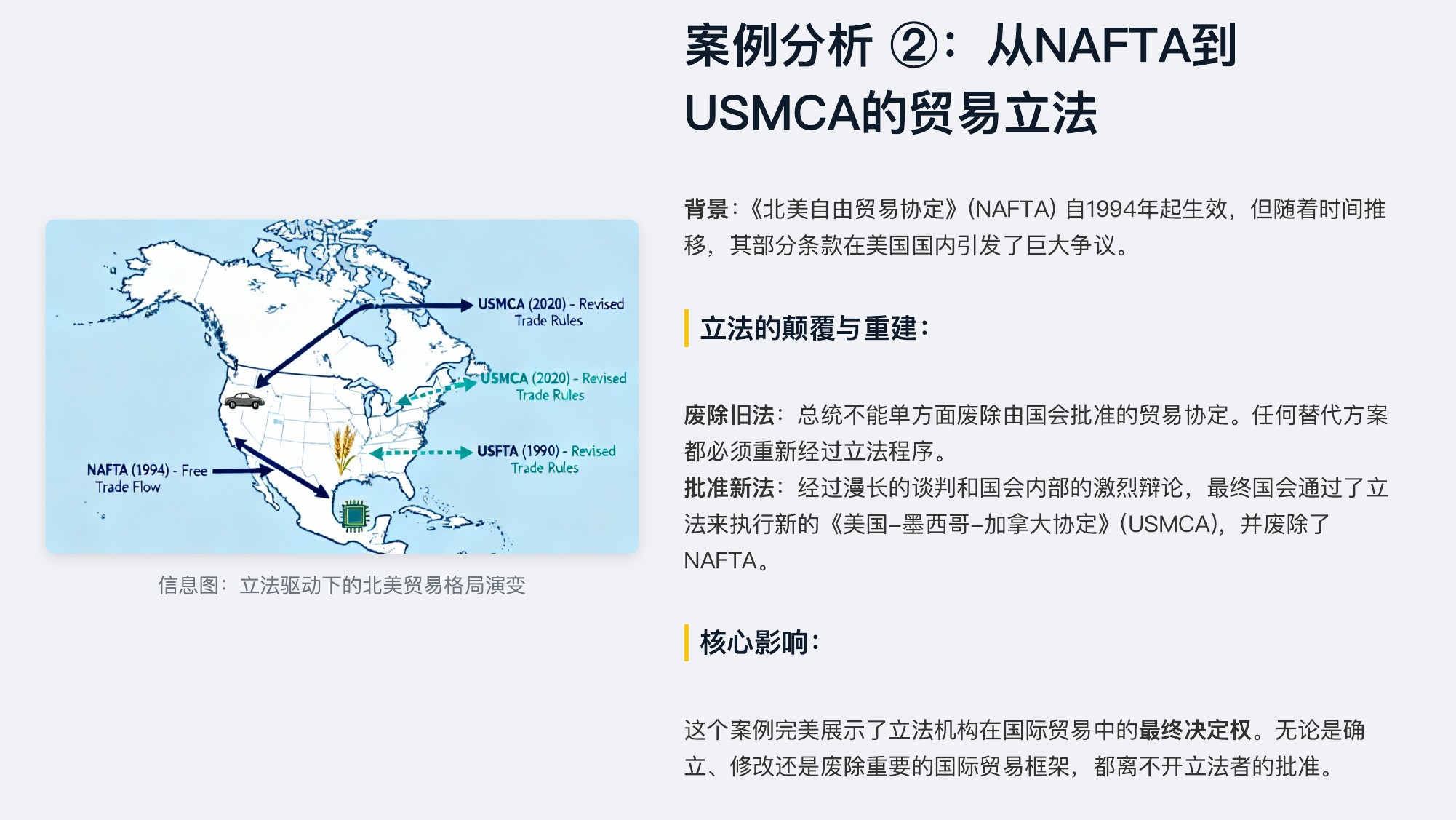 案例分析 ②：从NAFTA到USMCA的贸易立法

USMCA (2020) - Revised Trade Rules

USMCA (2020) - Revised Trade Rules

USFTA (1990) - Revised Trade Rules

NAFTA (1994) - Free Trade Flow

信息图：立法驱动下的北美贸易格局演变

背景：《北美自由贸易协定》(NAFTA) 自1994年起生效，但随着时间推移，其部分条款在美国国内引发了巨大争议。

立法的颠覆与重建：

废除旧法：总统不能单方面废除由国会批准的贸易协定。任何替代方案都必须重新经过立法程序。
批准新法：经过漫长的谈判和国会内部的激烈辩论，最终国会通过了立法来执行新的《美国–墨西哥–加拿大协定》(USMCA)，并废除了NAFTA。

核心影响：

这个案例完美展示了立法机构在国际贸易中的最终决定权。无论是确立、修改还是废除重要的国际贸易框架，都离不开立法者的批准。